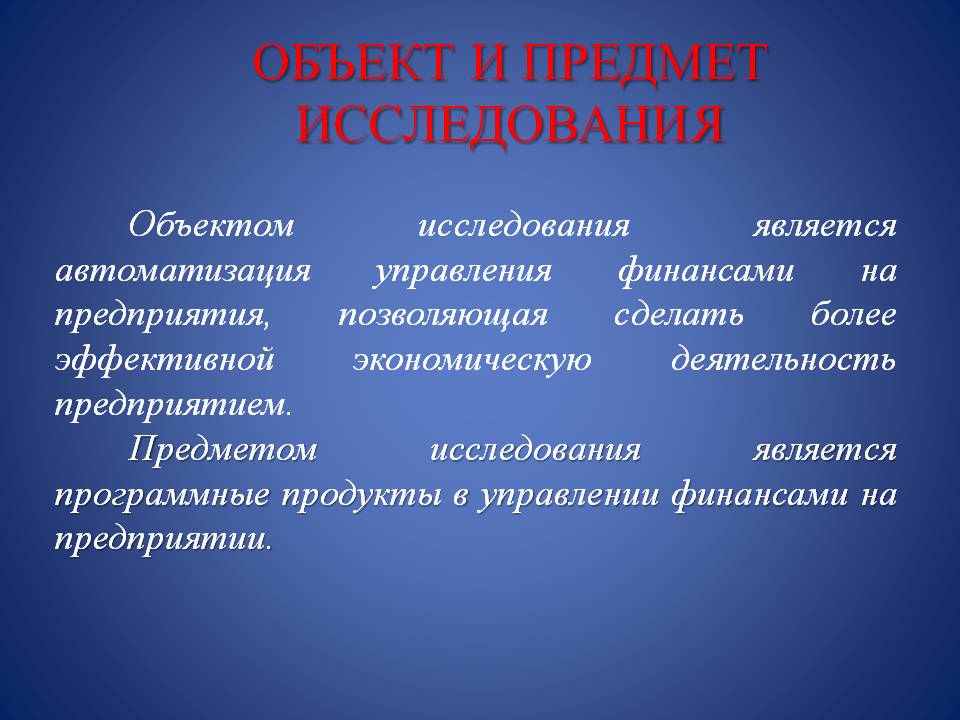 ОБЪЕКТ И ПРЕДМЕТ ИССЛЕДОВАНИЯ

Объектом исследования является автоматизация управления финансами на предприятия, позволяющая сделать более эффективной экономическую деятельность предприятием.

Предметом исследования является программные продукты в управлении финансами на предприятии.